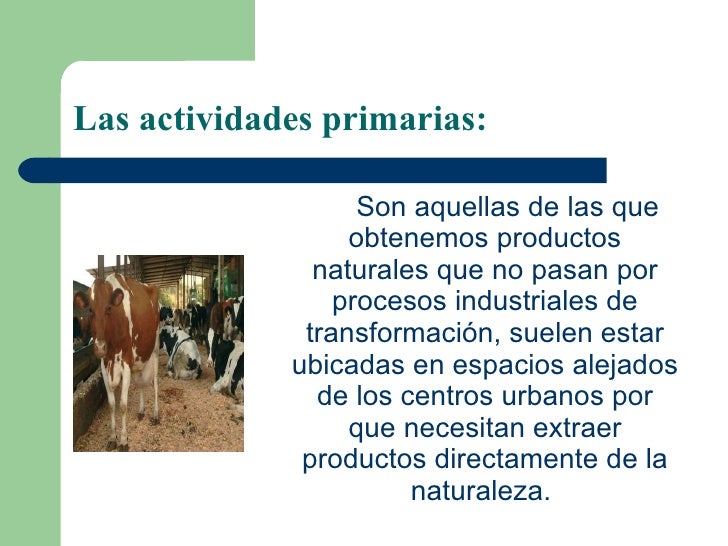 Las actividades primarias:

Son aquellas de las que obtenemos productos naturales que no pasan por procesos industriales de transformación, suelen estar ubicadas en espacios alejados de los centros urbanos por que necesitan extraer productos directamente de la naturaleza.